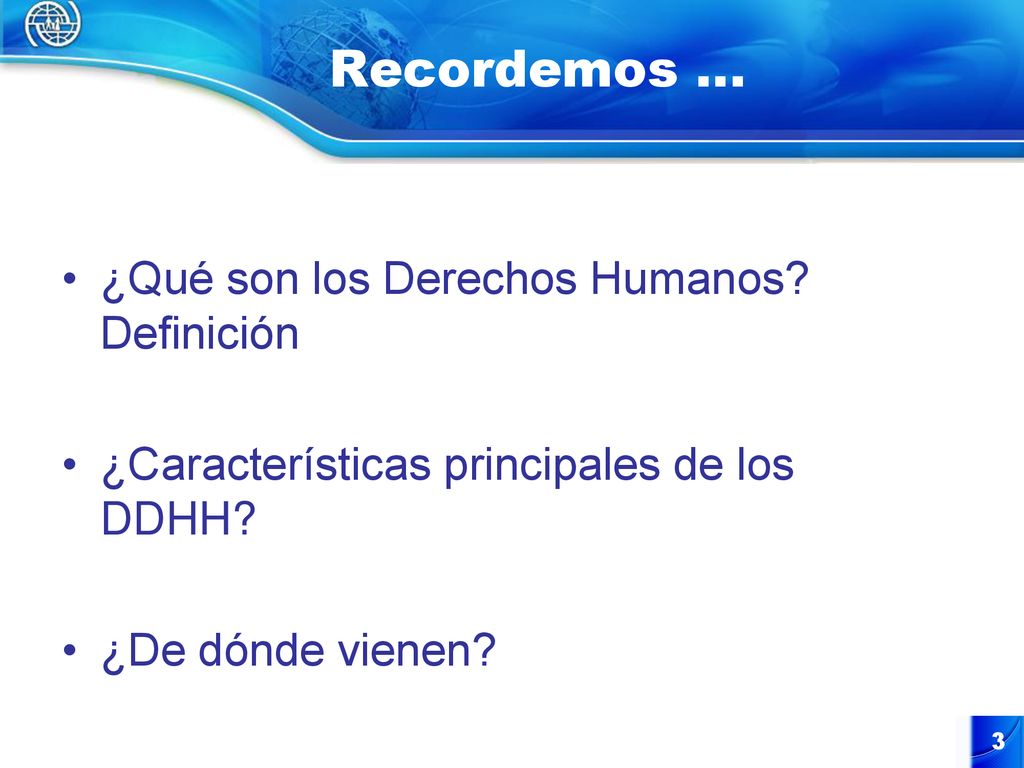 Recordemos …

• ¿Qué son los Derechos Humanos? Definición

• ¿Características principales de los DDHH?

• ¿De dónde vienen?

3